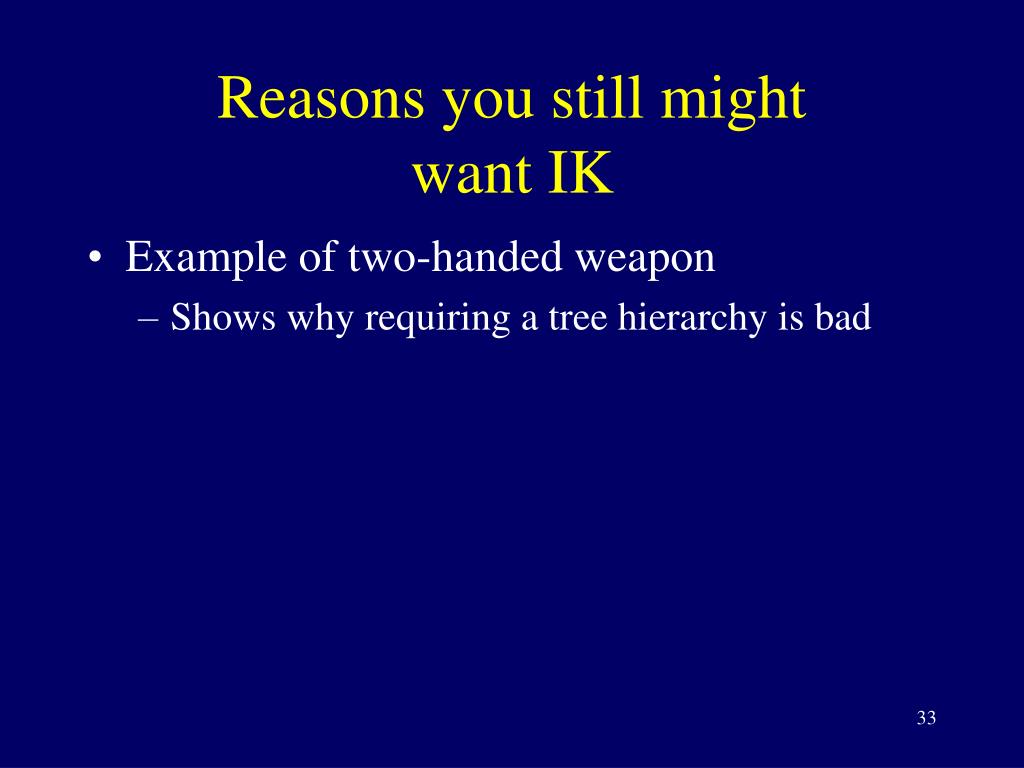 Reasons you still might want IK

• Example of two-handed weapon
– Shows why requiring a tree hierarchy is bad

33